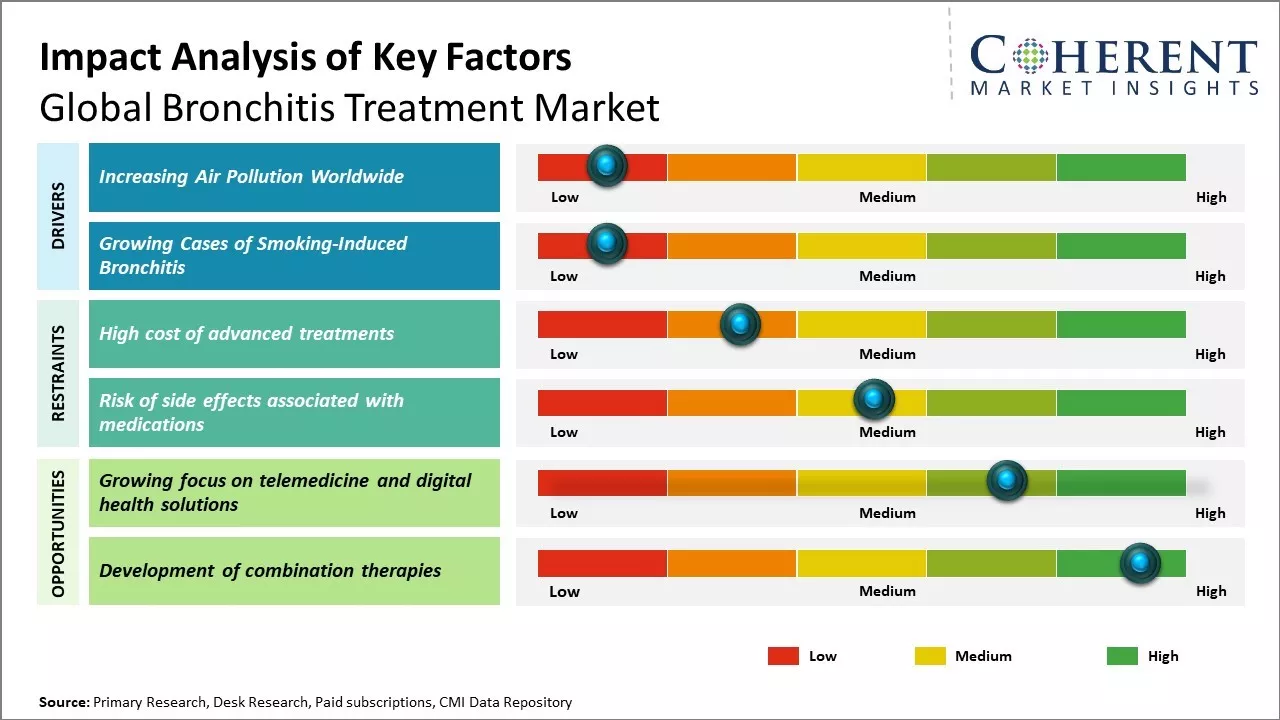 Impact Analysis of Key Factors
Global Bronchitis Treatment Market

COHERENT
MARKET INSIGHTS

DRIVERS

Increasing Air Pollution Worldwide
Low Medium High

Growing Cases of Smoking-Induced Bronchitis
Low Medium High

RESTRAINTS

High cost of advanced treatments
Low Medium High

Risk of side effects associated with medications
Low Medium High

OPPORTUNITIES

Growing focus on telemedicine and digital health solutions
Low Medium High

Development of combination therapies
Low Medium High

Low Medium High

Source: Primary Research, Desk Research, Paid subscriptions, CMI Data Repository